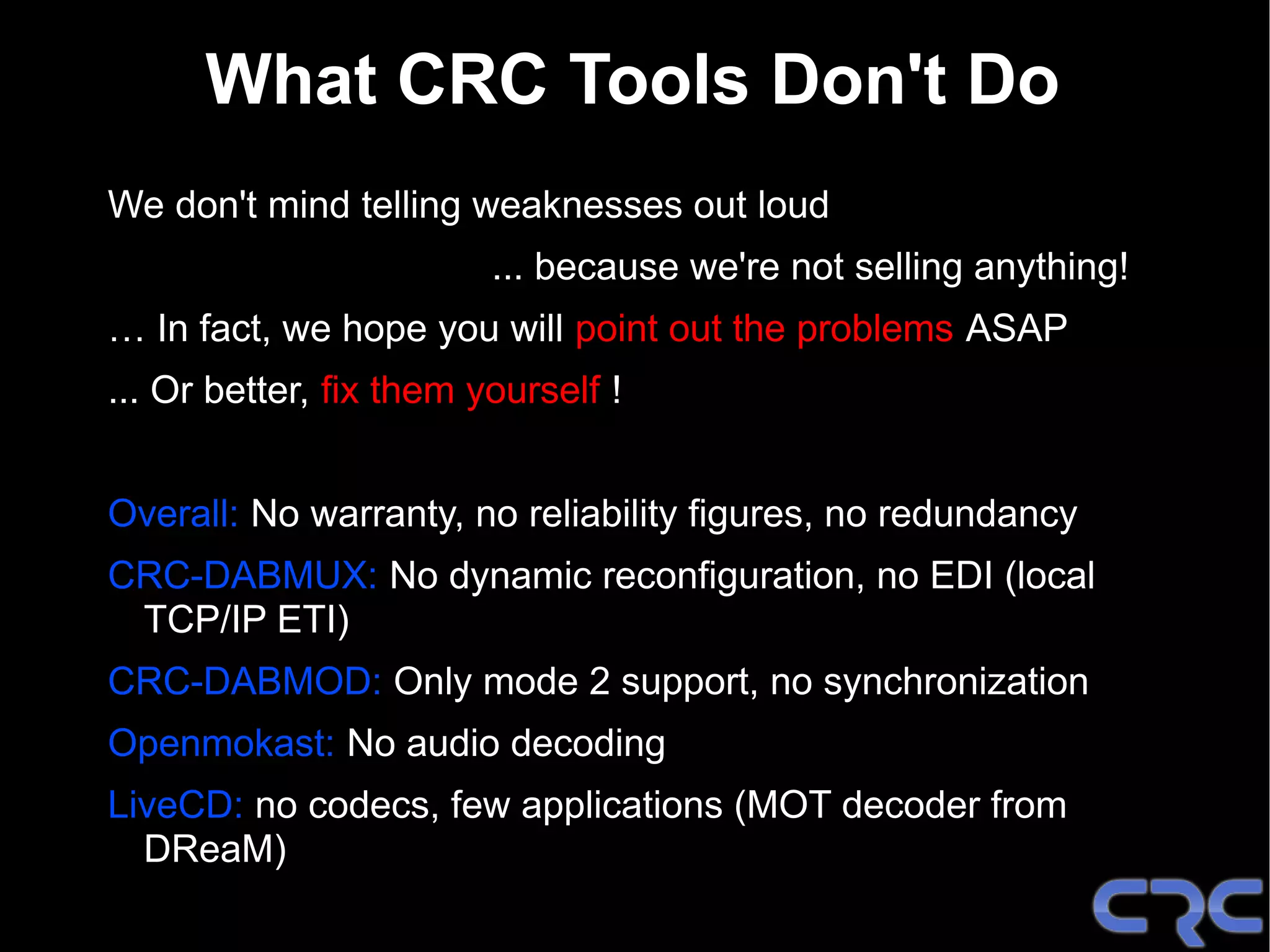 What CRC Tools Don't Do

We don't mind telling weaknesses out loud

... because we're not selling anything!

… In fact, we hope you will point out the problems ASAP

... Or better, fix them yourself !

Overall: No warranty, no reliability figures, no redundancy

CRC-DABMUX: No dynamic reconfiguration, no EDI (local TCP/IP ETI)

CRC-DABMOD: Only mode 2 support, no synchronization

Openmokast: No audio decoding

LiveCD: no codecs, few applications (MOT decoder from DReaM)

CRC